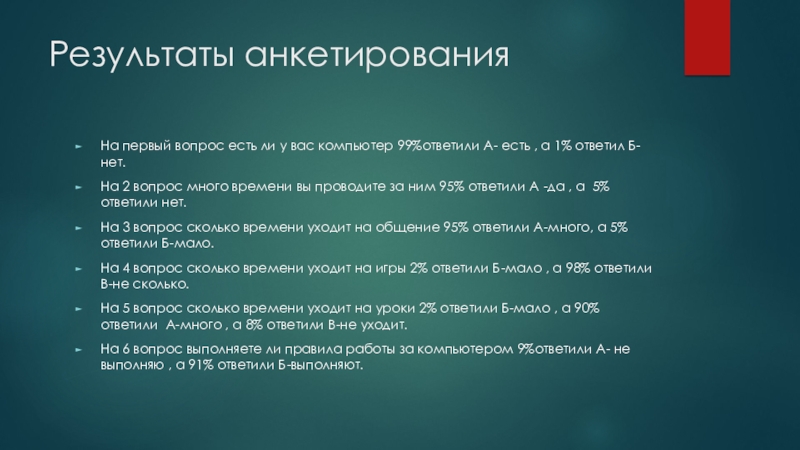 Результаты анкетирования

На первый вопрос есть ли у вас компьютер 99%ответили А- есть , а 1% ответил Б-нет.

На 2 вопрос много времени вы проводите за ним 95% ответили А -да , а 5% ответили нет.

На 3 вопрос сколько времени уходит на общение 95% ответили А-много, а 5% ответили Б-мало.

На 4 вопрос сколько времени уходит на игры 2% ответили Б-мало , а 98% ответили В-не сколько.

На 5 вопрос сколько времени уходит на уроки 2% ответили Б-мало , а 90% ответили А-много , а 8% ответили В-не уходит.

На 6 вопрос выполняете ли правила работы за компьютером 9%ответили А- не выполняю , а 91% ответили Б-выполняют.